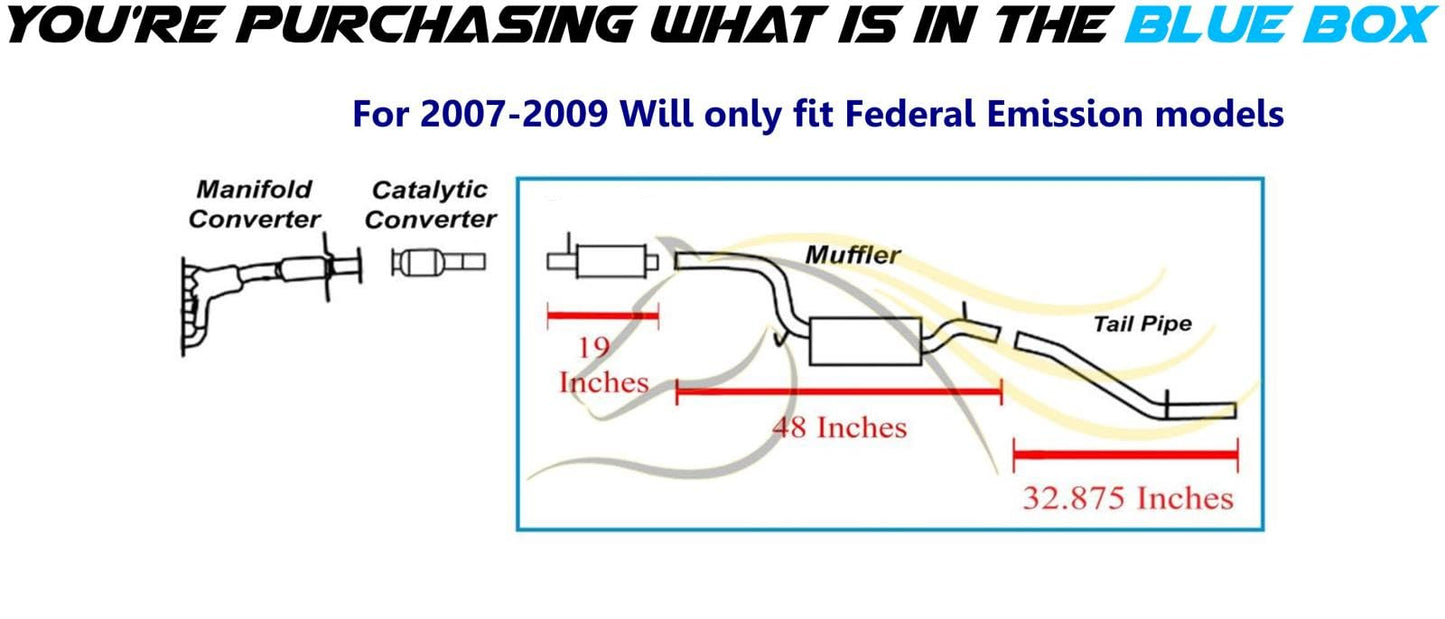 YOU'RE PURCHASING WHAT IS IN THE BLUE BOX

For 2007-2009 Will only fit Federal Emission models

Manifold Converter

Catalytic Converter

Muffler

Tail Pipe

19 Inches

48 Inches

32.875 Inches